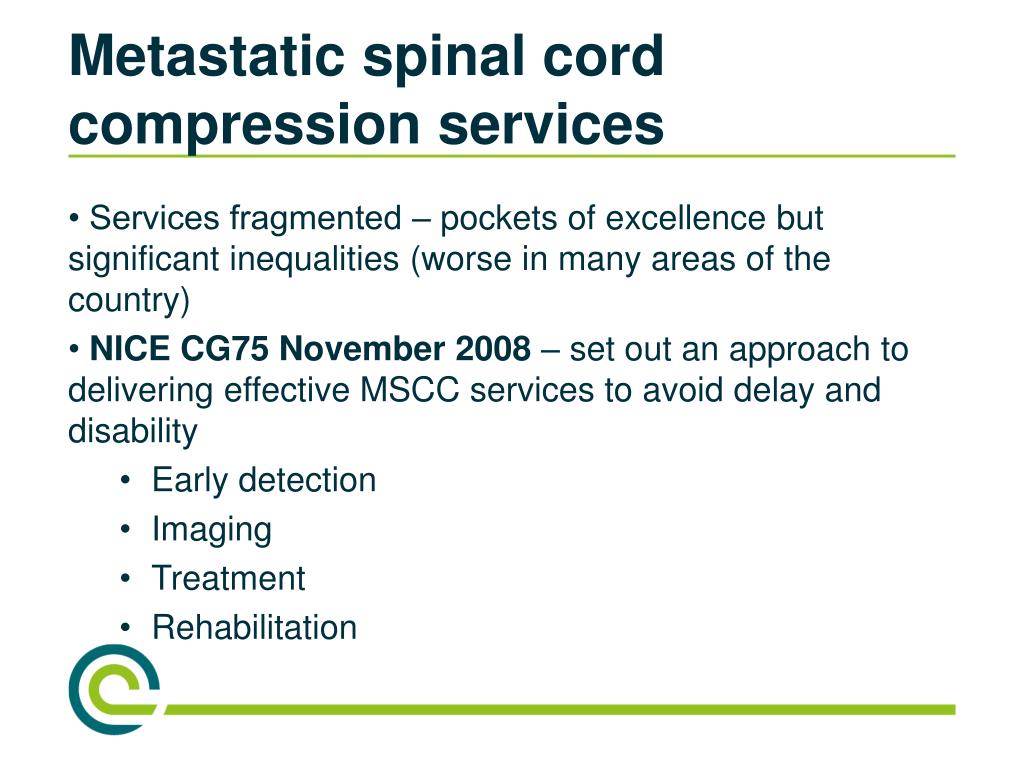 Metastatic spinal cord compression services

• Services fragmented – pockets of excellence but significant inequalities (worse in many areas of the country)

• NICE CG75 November 2008 – set out an approach to delivering effective MSCC services to avoid delay and disability

• Early detection
• Imaging
• Treatment
• Rehabilitation